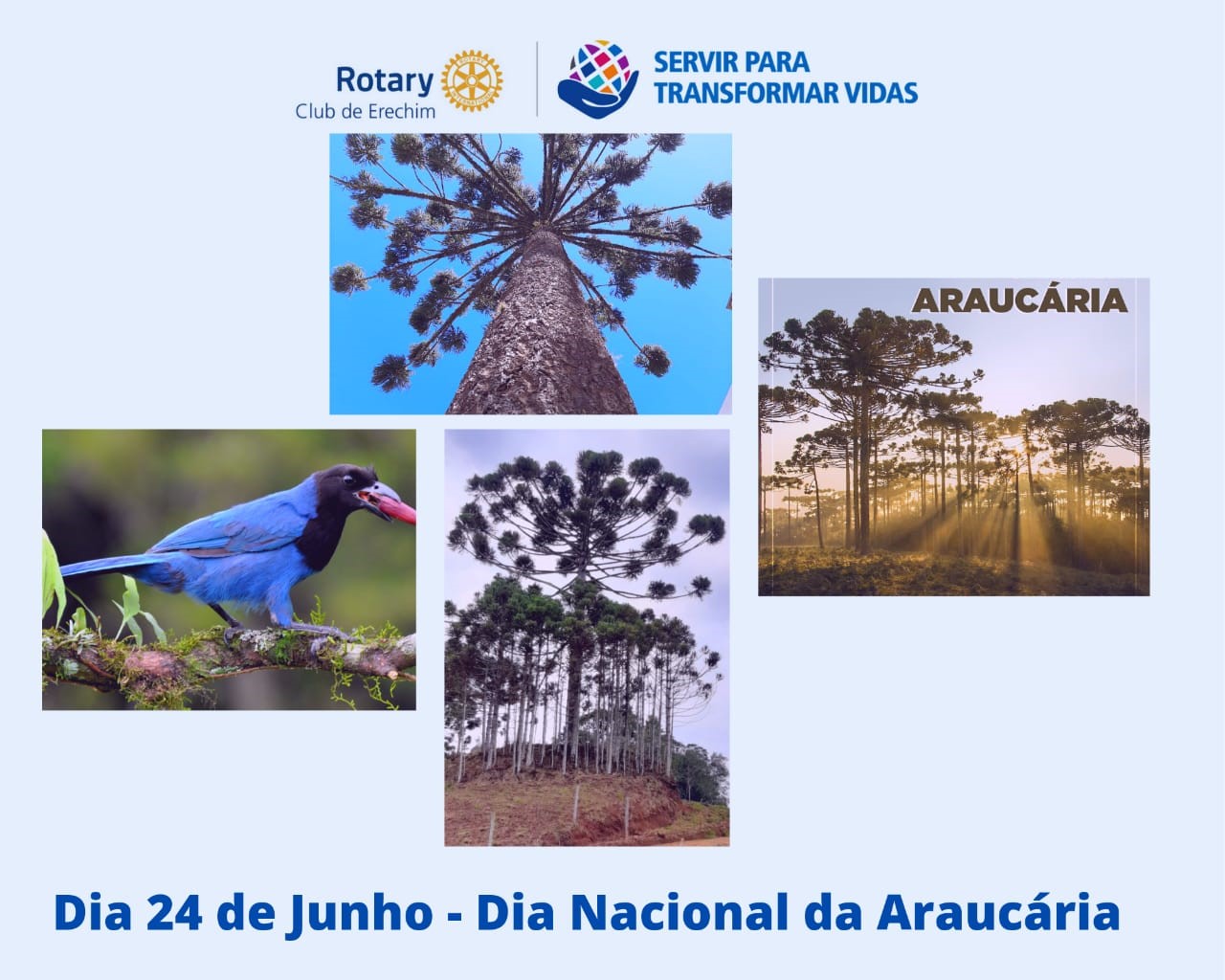 Rotary
Club de Erechim

SERVIR PARA
TRANSFORMAR VIDAS

ARAUCÁRIA

Dia 24 de Junho - Dia Nacional da Araucária